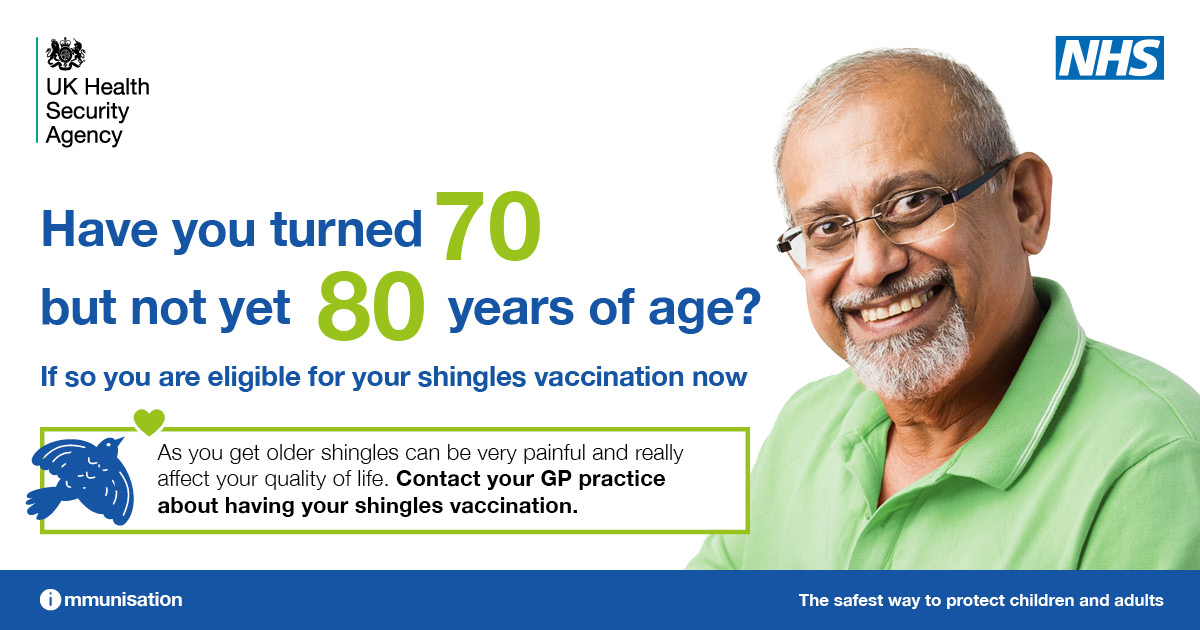 UK Health Security Agency

NHS

Have you turned 70 but not yet 80 years of age?

If so you are eligible for your shingles vaccination now

As you get older shingles can be very painful and really affect your quality of life. Contact your GP practice about having your shingles vaccination.

immunisation

The safest way to protect children and adults